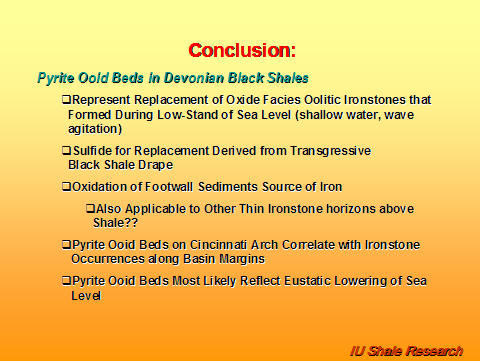 Conclusion:

Pyrite Ooid Beds in Devonian Black Shales

❑Represent Replacement of Oxide Facies Oolitic Ironstones that Formed During Low-Stand of Sea Level (shallow water, wave agitation)

❑Sulfide for Replacement Derived from Transgressive Black Shale Drape

❑Oxidation of Footwall Sediments Source of Iron

❑Also Applicable to Other Thin Ironstone horizons above Shale??

❑Pyrite Ooid Beds on Cincinnati Arch Correlate with Ironstone Occurrences along Basin Margins

❑Pyrite Ooid Beds Most Likely Reflect Eustatic Lowering of Sea Level

IU Shale Research